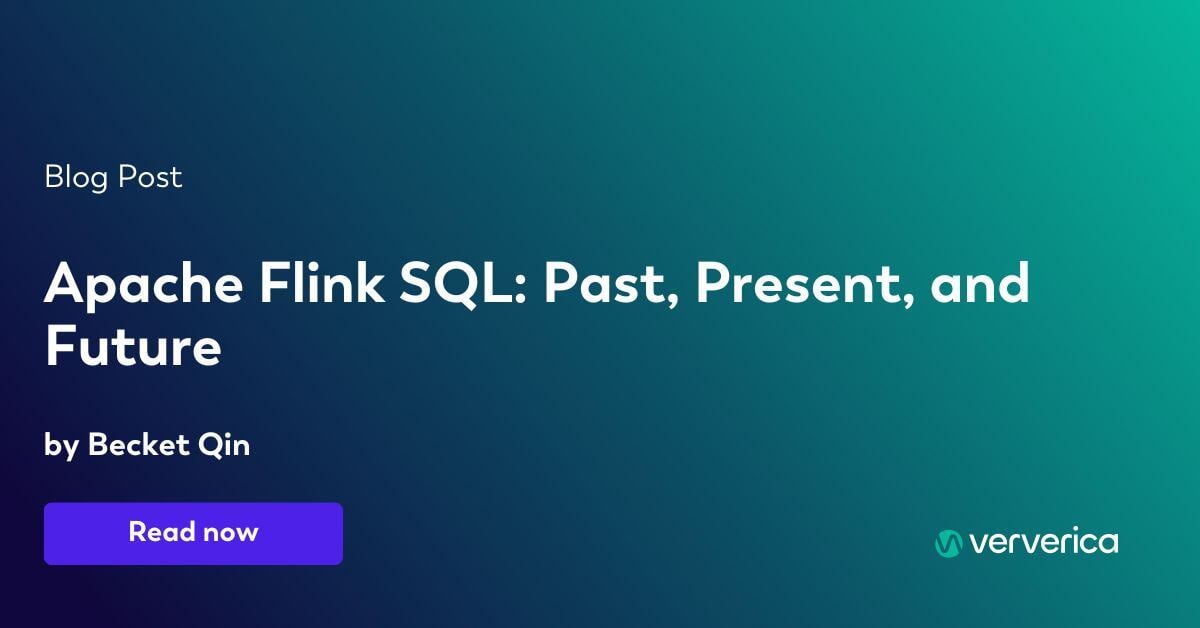 Blog Post

Apache Flink SQL: Past, Present, and Future

by Becket Qin

Read now

ververica